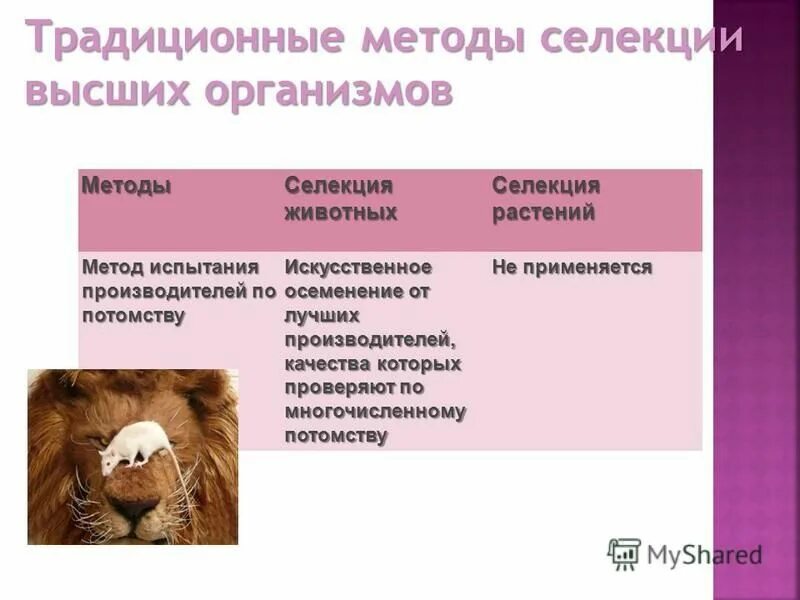 Традиционные методы селекции высших организмов

| Методы | Селекция животных | Селекция растений |
|---|---|---|
| Метод испытания производителей по потомству | Искусственное осеменение от лучших производителей, качества которых проверяют по многочисленному потомству | Не применяется |

MyShared